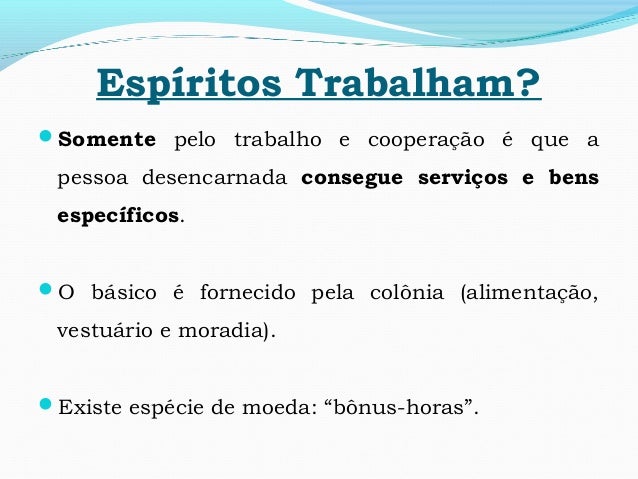 Espíritos Trabalham?

Somente pelo trabalho e cooperação é que a pessoa desencarnada consegue serviços e bens específicos.

O básico é fornecido pela colônia (alimentação, vestuário e moradia).

Existe espécie de moeda: “bônus-horas”.